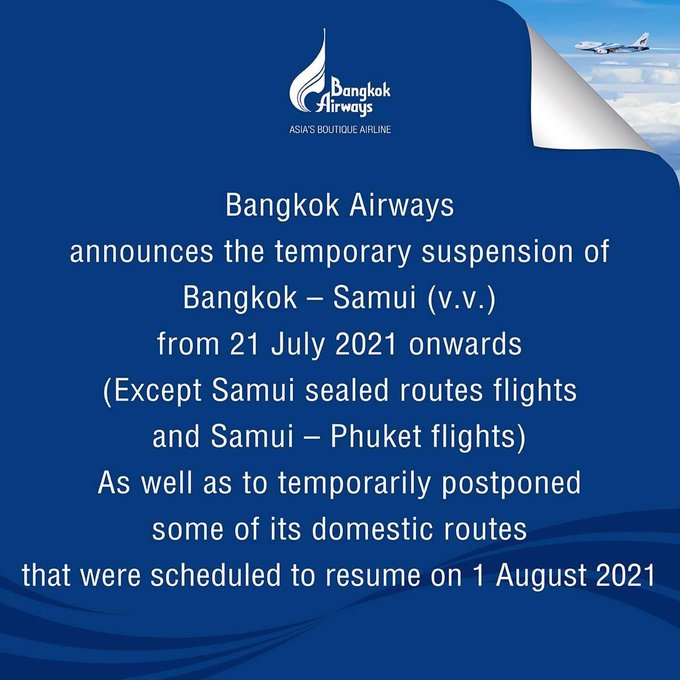 Bangkok Airways
ASIA'S BOUTIQUE AIRLINE

Bangkok Airways
announces the temporary suspension of
Bangkok – Samui (v.v.)
from 21 July 2021 onwards
(Except Samui sealed routes flights
and Samui – Phuket flights)
As well as to temporarily postponed
some of its domestic routes
that were scheduled to resume on 1 August 2021